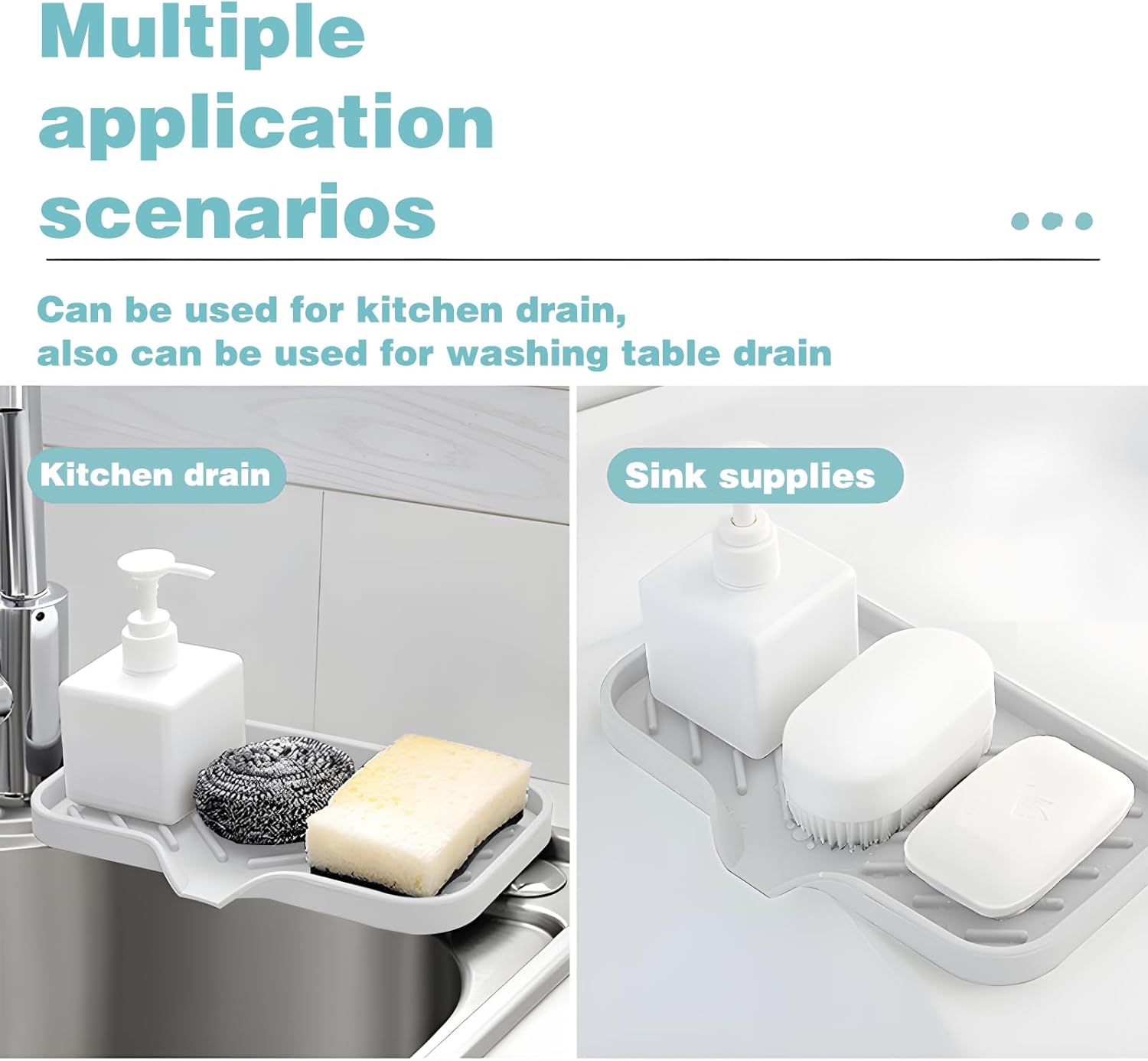 Multiple application scenarios

Can be used for kitchen drain, also can be used for washing table drain

Kitchen drain

Sink supplies